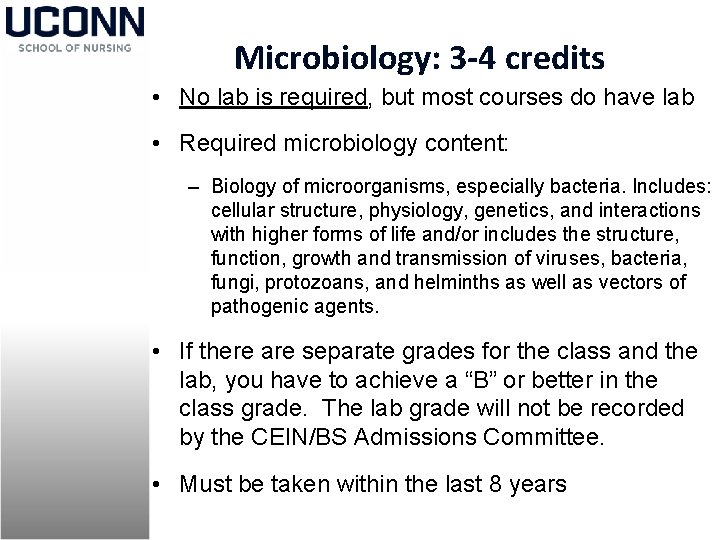 UCONN
SCHOOL OF NURSING

Microbiology: 3-4 credits

• No lab is required, but most courses do have lab

• Required microbiology content:

– Biology of microorganisms, especially bacteria. Includes: cellular structure, physiology, genetics, and interactions with higher forms of life and/or includes the structure, function, growth and transmission of viruses, bacteria, fungi, protozoans, and helminths as well as vectors of pathogenic agents.

• If there are separate grades for the class and the lab, you have to achieve a “B” or better in the class grade. The lab grade will not be recorded by the CEIN/BS Admissions Committee.

• Must be taken within the last 8 years